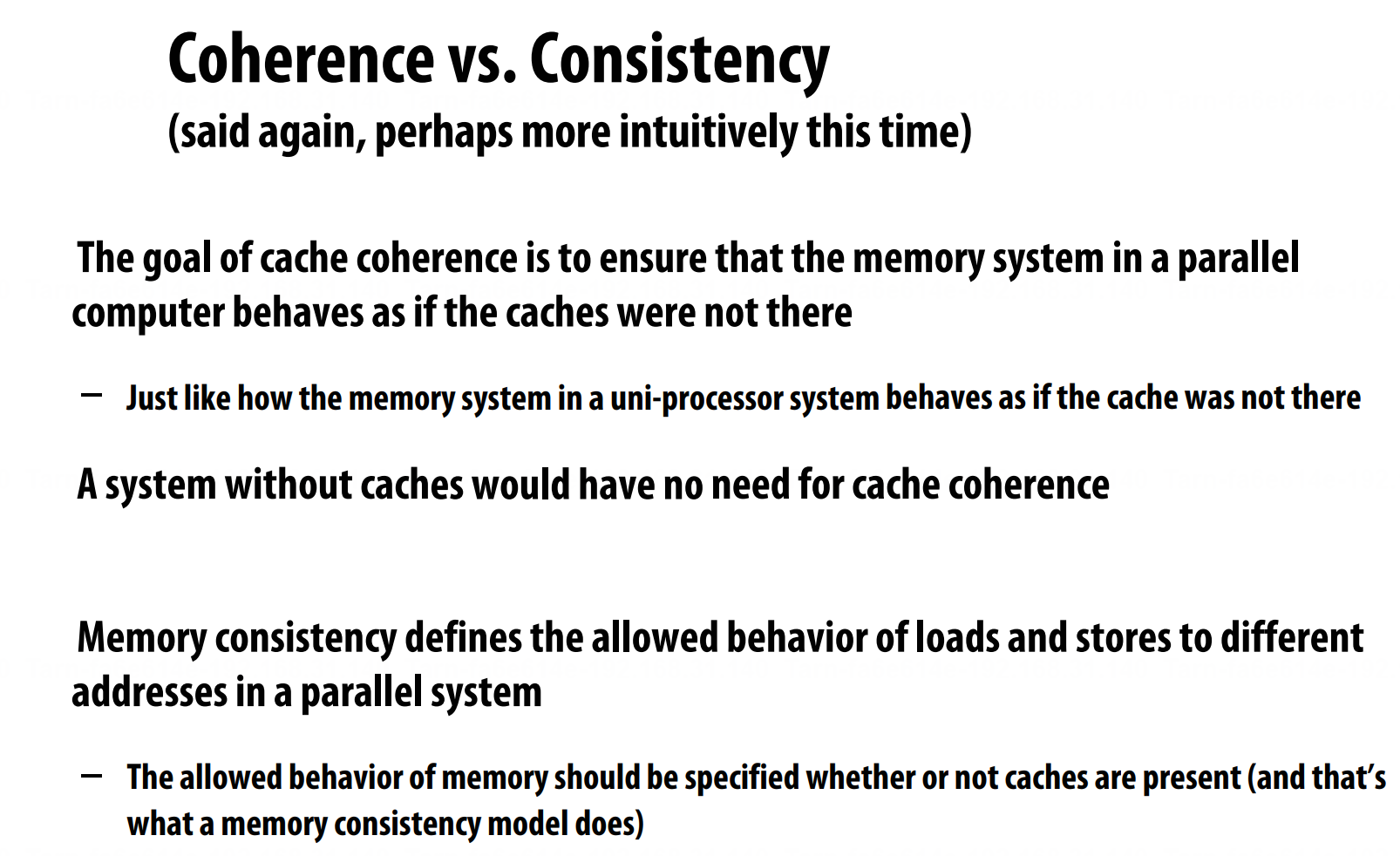 Coherence vs. Consistency
(said again, perhaps more intuitively this time)

The goal of cache coherence is to ensure that the memory system in a parallel computer behaves as if the caches were not there

– Just like how the memory system in a uni-processor system behaves as if the cache was not there

A system without caches would have no need for cache coherence

Memory consistency defines the allowed behavior of loads and stores to different addresses in a parallel system

– The allowed behavior of memory should be specified whether or not caches are present (and that's what a memory consistency model does)